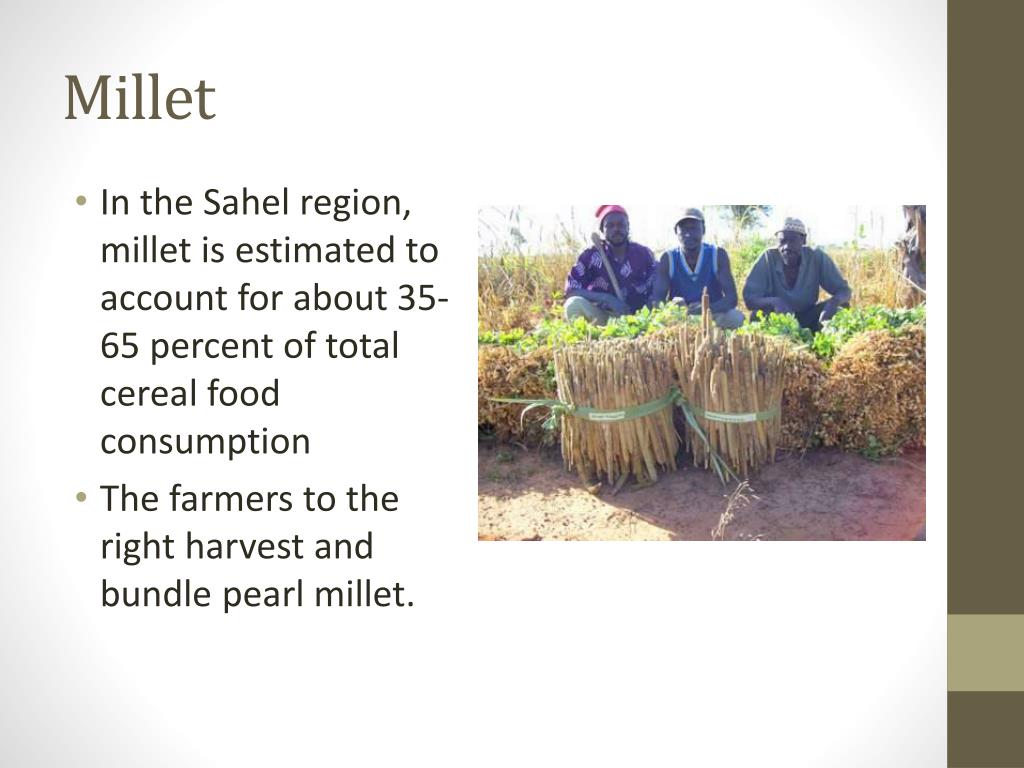 Millet

• In the Sahel region, millet is estimated to account for about 35-65 percent of total cereal food consumption
• The farmers to the right harvest and bundle pearl millet.